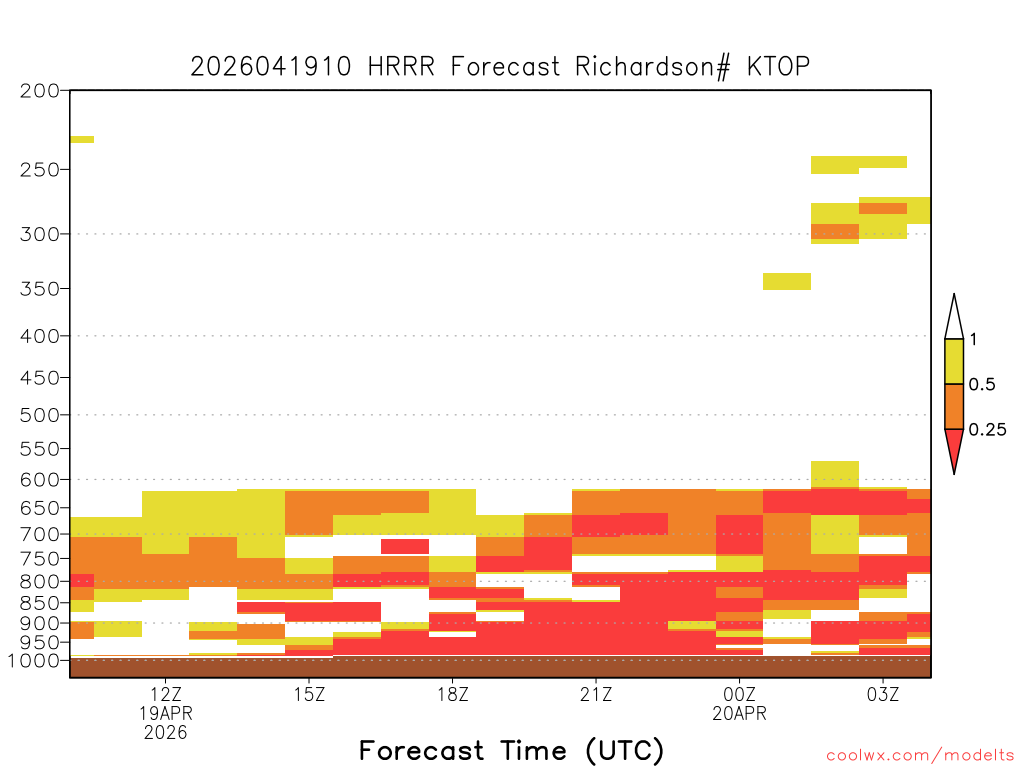 2026041910 HRRR Forecast Richardson# KTOP

200
250
300
350
400
450
500
550
600
650
700
750
800
850
900
950
1000

1
0.5
0.25

12Z
19APR
2026
15Z
18Z
21Z
00Z
20APR
03Z

Forecast Time (UTC)

coolwx.com/modelts